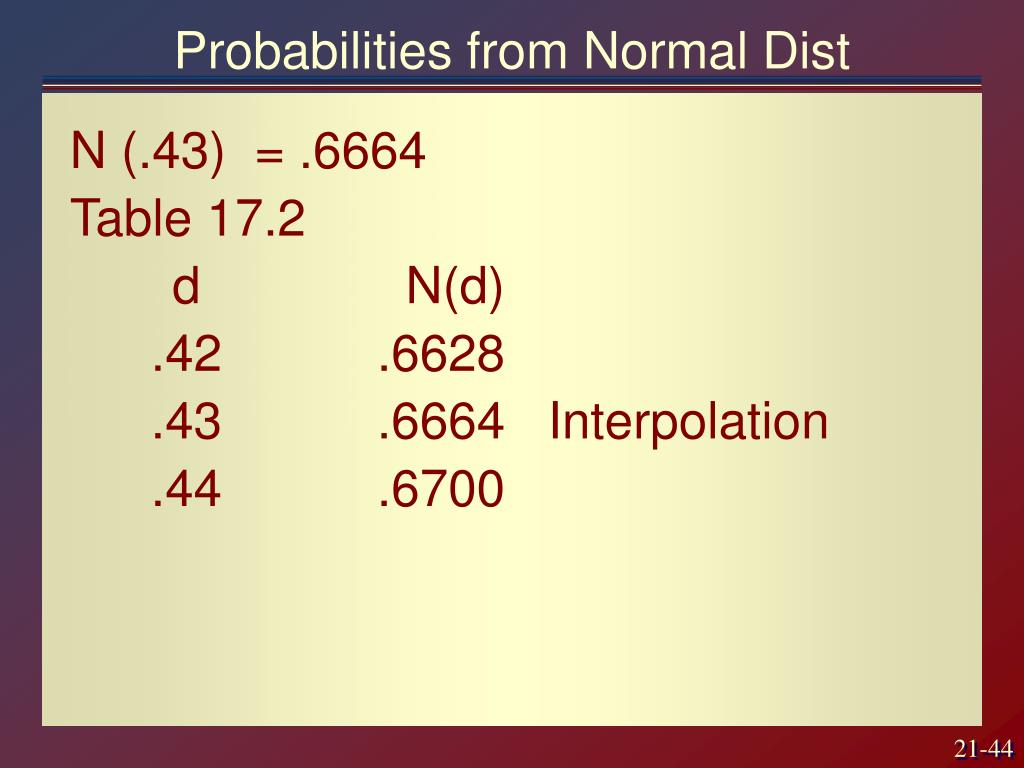 Probabilities from Normal Dist

N (.43) = .6664

Table 17.2

| d | N(d) | |
|---|---|---|
| .42 | .6628 | |
| .43 | .6664 | Interpolation |
| .44 | .6700 | |

21-44